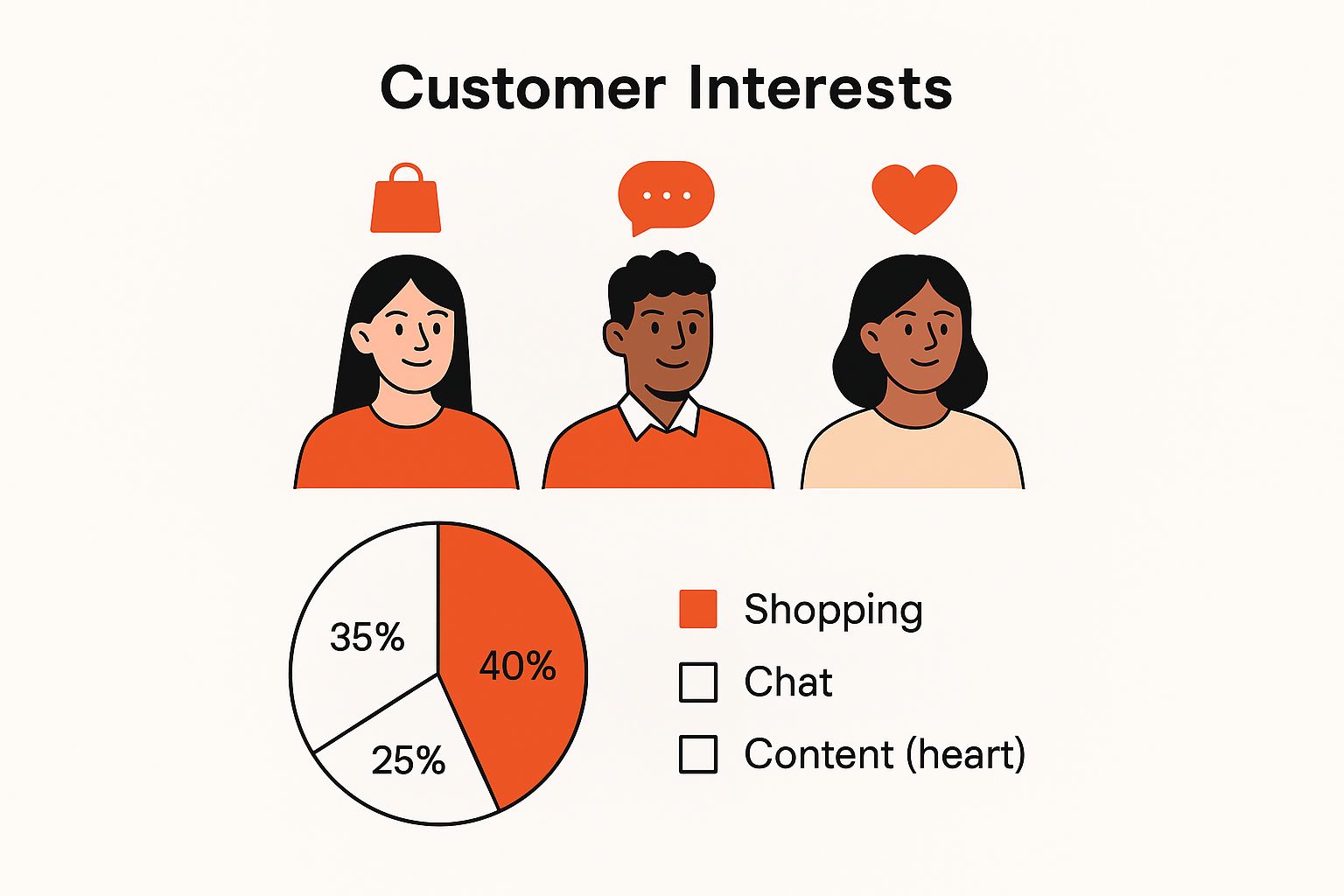 Customer Interests

35%

40%

25%

Shopping

Chat

Content (heart)